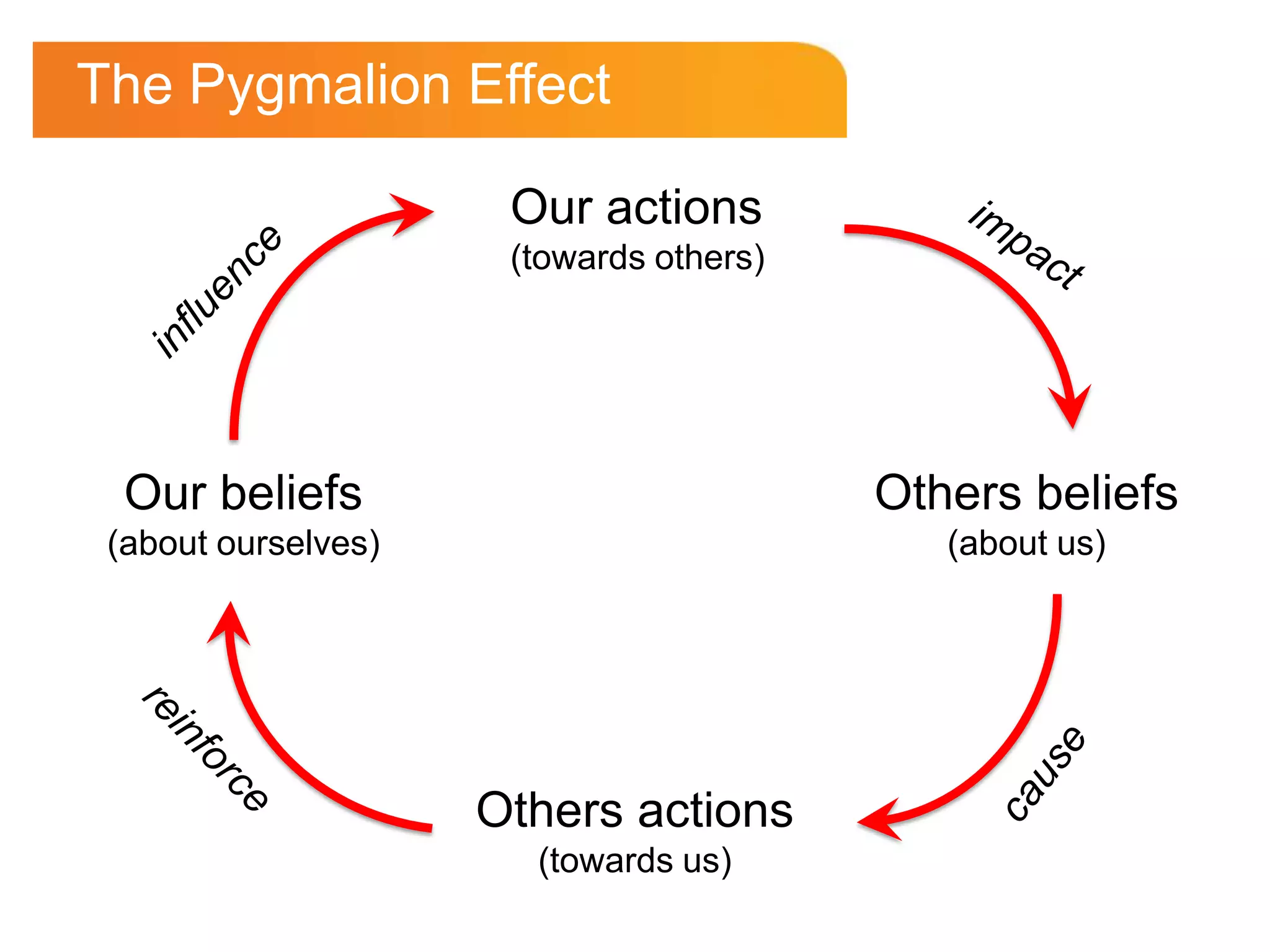 The Pygmalion Effect

Our actions
(towards others)

impact

Others beliefs
(about us)

cause

Others actions
(towards us)

reinforce

Our beliefs
(about ourselves)

influence